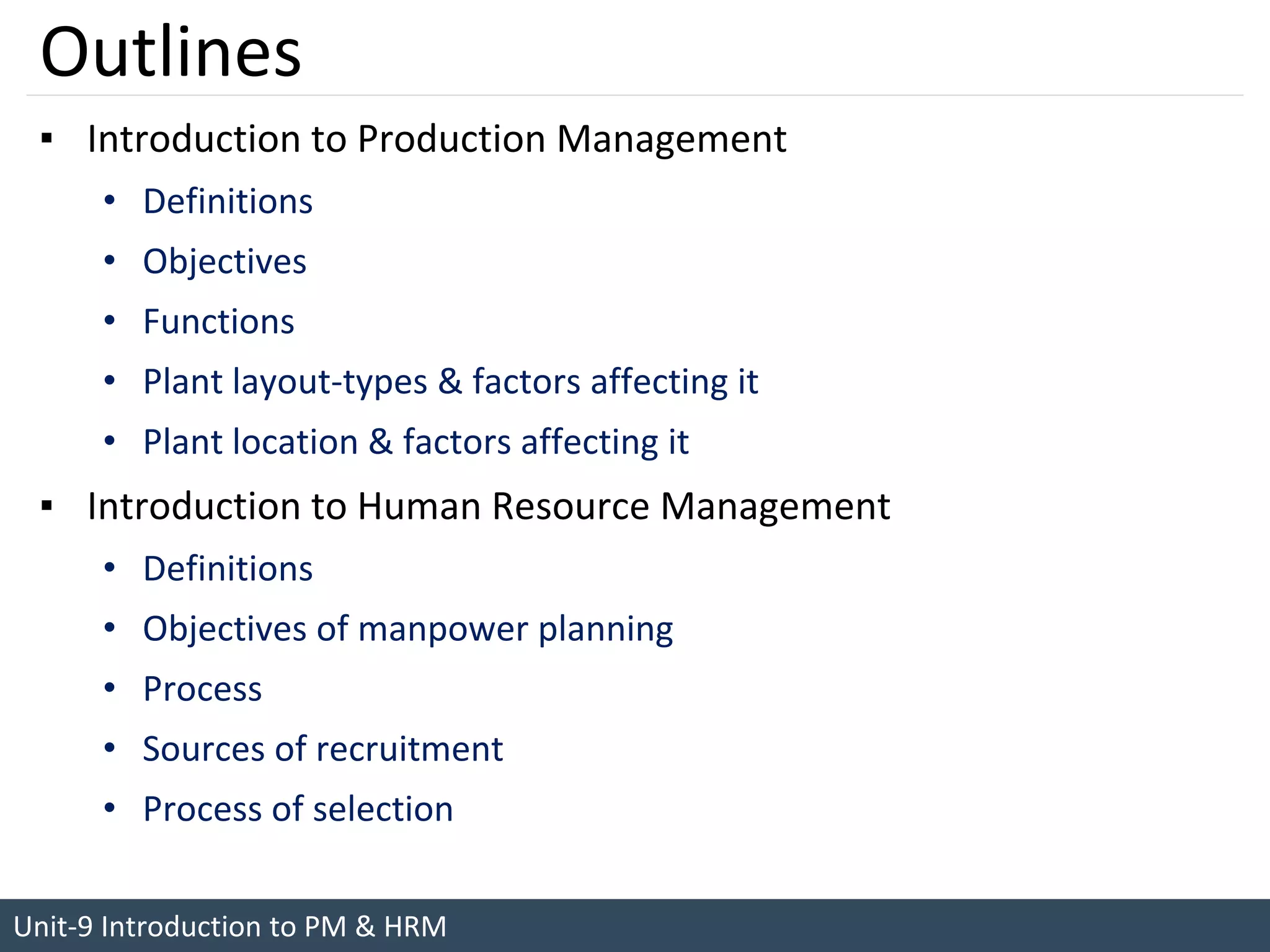 Outlines

▪ Introduction to Production Management
• Definitions
• Objectives
• Functions
• Plant layout-types & factors affecting it
• Plant location & factors affecting it

▪ Introduction to Human Resource Management
• Definitions
• Objectives of manpower planning
• Process
• Sources of recruitment
• Process of selection

Unit-9 Introduction to PM & HRM